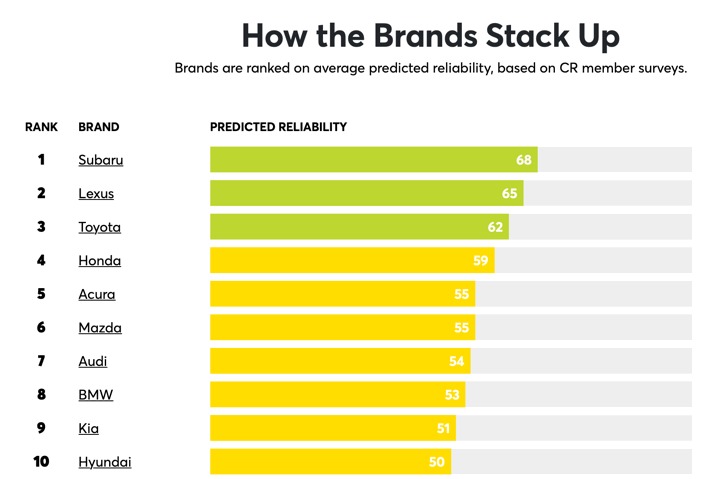 How the Brands Stack Up

Brands are ranked on average predicted reliability, based on CR member surveys.

| RANK | BRAND | PREDICTED RELIABILITY |
|---|---|---|
| 1 | Subaru | 68 |
| 2 | Lexus | 65 |
| 3 | Toyota | 62 |
| 4 | Honda | 59 |
| 5 | Acura | 55 |
| 6 | Mazda | 55 |
| 7 | Audi | 54 |
| 8 | BMW | 53 |
| 9 | Kia | 51 |
| 10 | Hyundai | 50 |